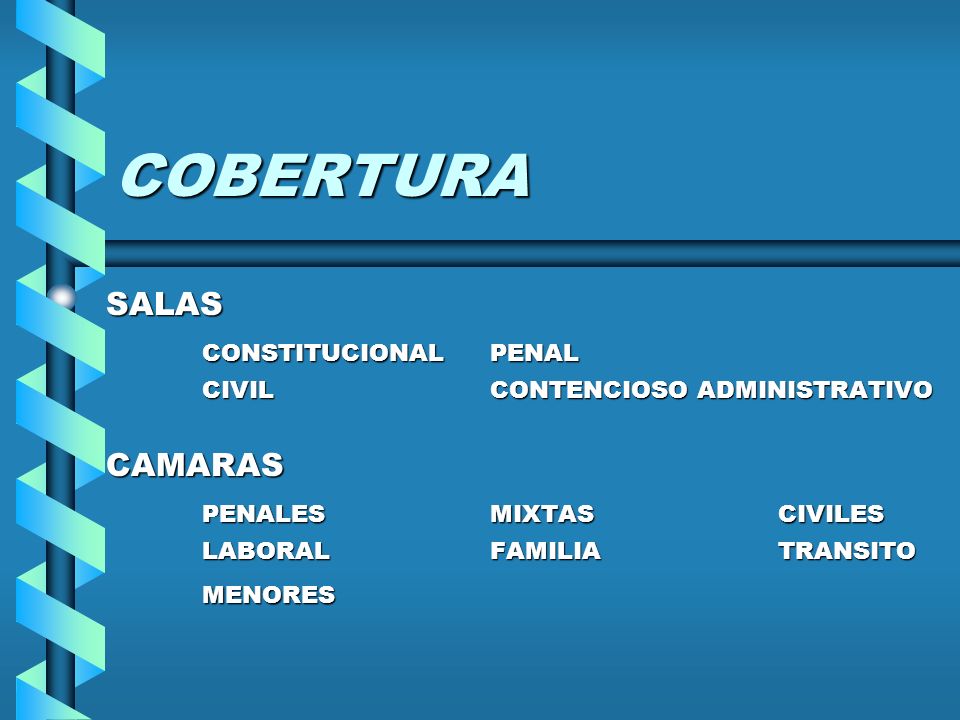 COBERTURA

SALAS

CONSTITUCIONAL PENAL
CIVIL CONTENCIOSO ADMINISTRATIVO

CAMARAS

PENALES MIXTAS CIVILES
LABORAL FAMILIA TRANSITO
MENORES